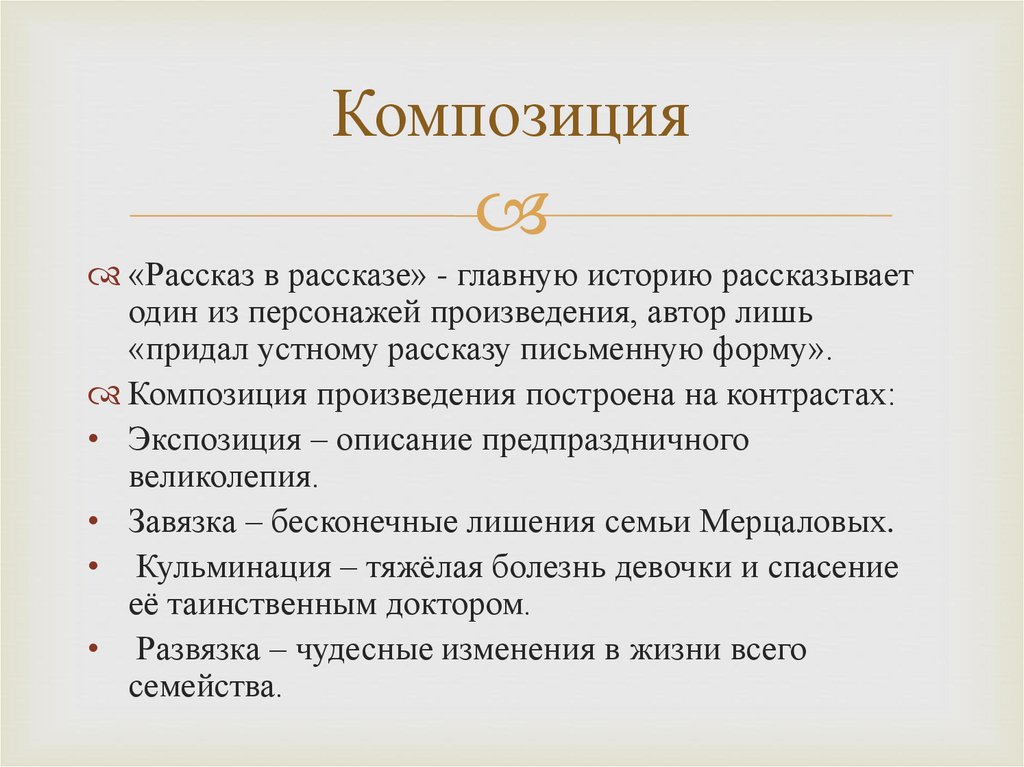 Композиция

«Рассказ в рассказе» - главную историю рассказывает один из персонажей произведения, автор лишь «придал устному рассказу письменную форму».

Композиция произведения построена на контрастах:

• Экспозиция – описание предпраздничного великолепия.

• Завязка – бесконечные лишения семьи Мерцаловых.

• Кульминация – тяжёлая болезнь девочки и спасение её таинственным доктором.

• Развязка – чудесные изменения в жизни всего семейства.